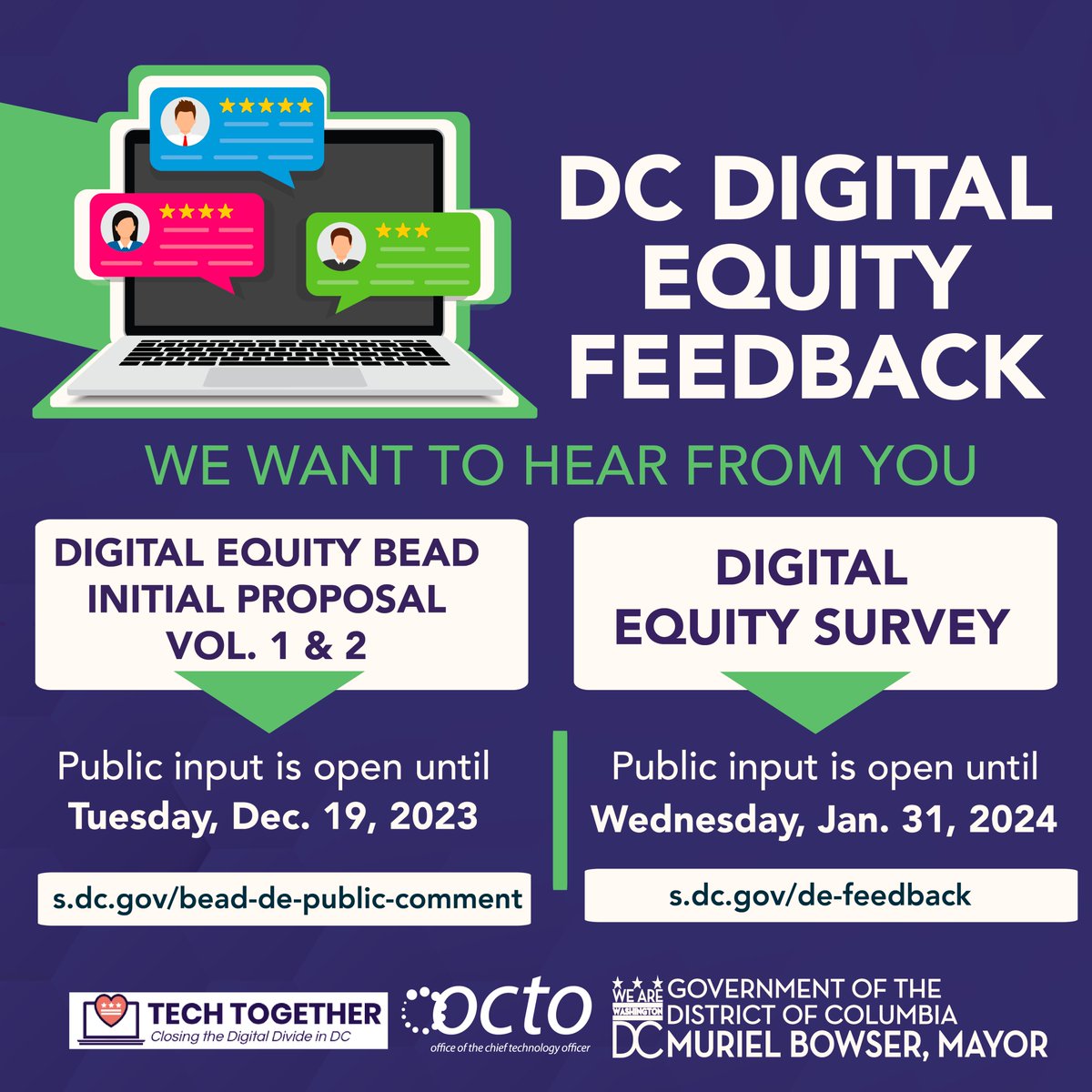 DC DIGITAL EQUITY FEEDBACK

WE WANT TO HEAR FROM YOU

DIGITAL EQUITY BEAD INITIAL PROPOSAL VOL. 1 & 2

Public input is open until **Tuesday, Dec. 19, 2023**

s.dc.gov/bead-de-public-comment

DIGITAL EQUITY SURVEY

Public input is open until **Wednesday, Jan. 31, 2024**

s.dc.gov/de-feedback

TECH TOGETHER
Closing the Digital Divide in DC

octo
office of the chief technology officer

WE ARE WASHINGTON DC
GOVERNMENT OF THE DISTRICT OF COLUMBIA
MURIEL BOWSER, MAYOR